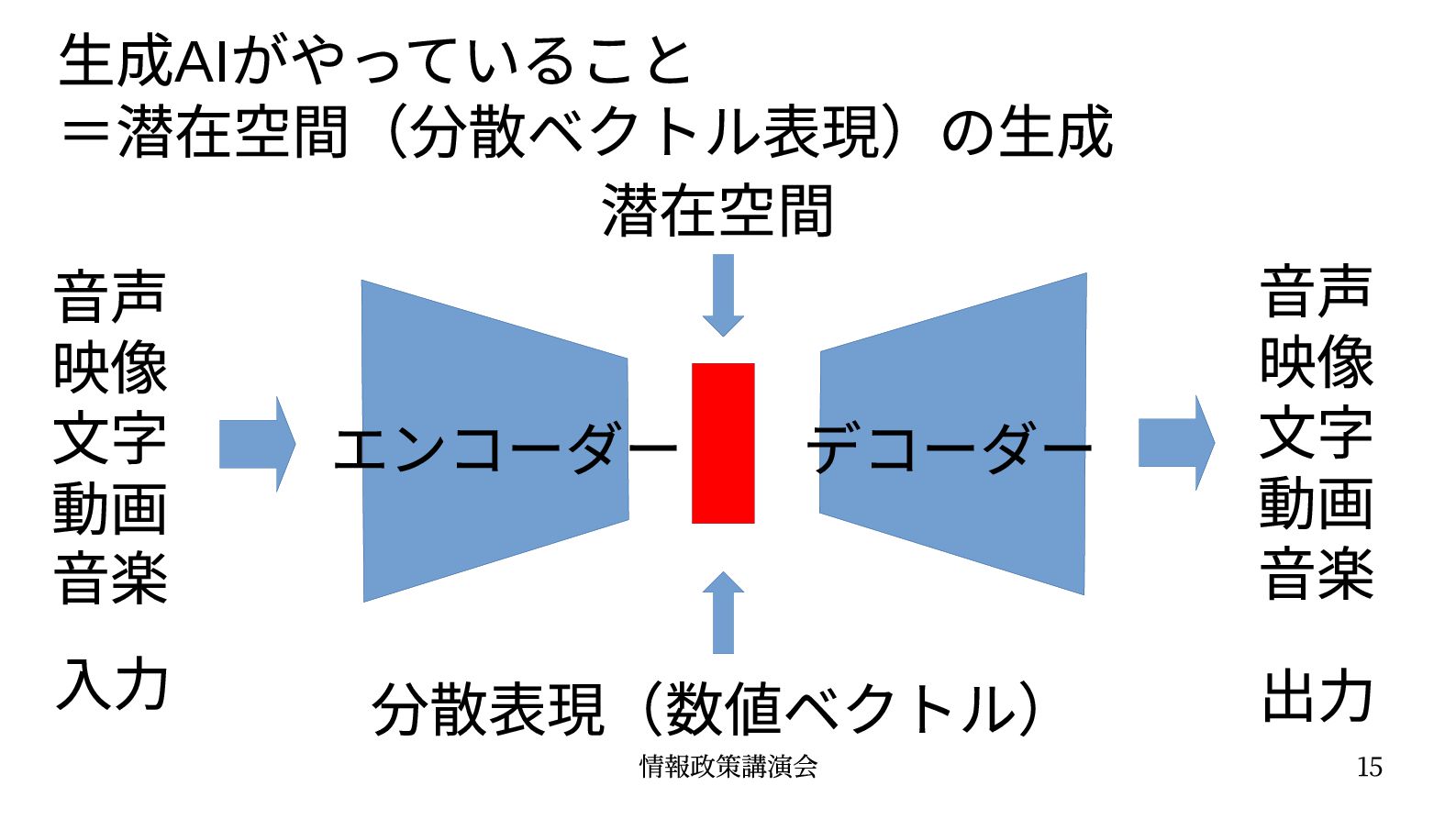 生成AIがやっていること
＝潜在空間（分散ベクトル表現）の生成

潜在空間

音声
映像
文字
動画
音楽

入力

エンコーダー

デコーダー

音声
映像
文字
動画
音楽

出力

分散表現（数値ベクトル）

情報政策講演会

15